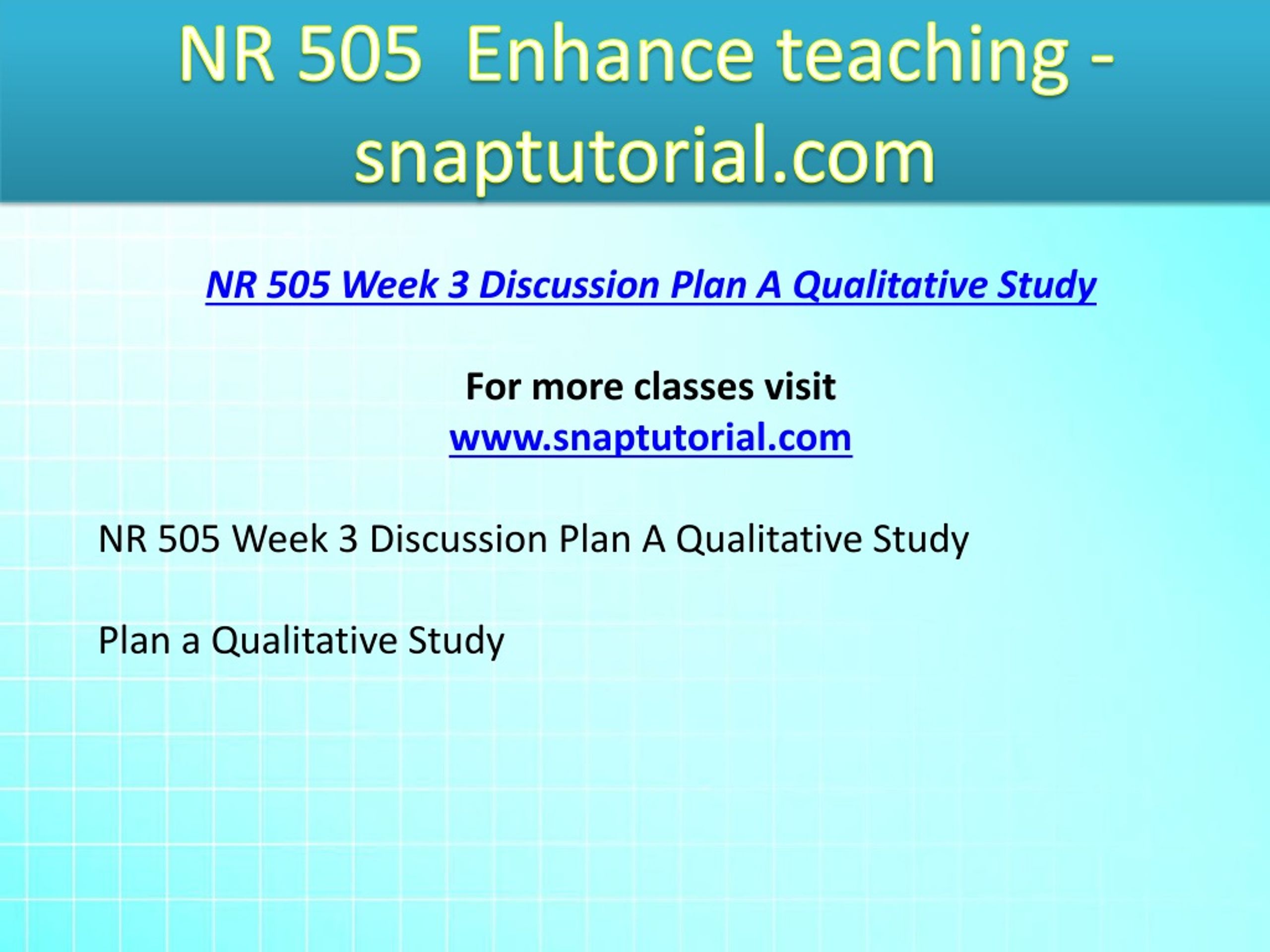 NR 505 Enhance teaching - snaptutorial.com

NR 505 Week 3 Discussion Plan A Qualitative Study

For more classes visit
www.snaptutorial.com

NR 505 Week 3 Discussion Plan A Qualitative Study

Plan a Qualitative Study